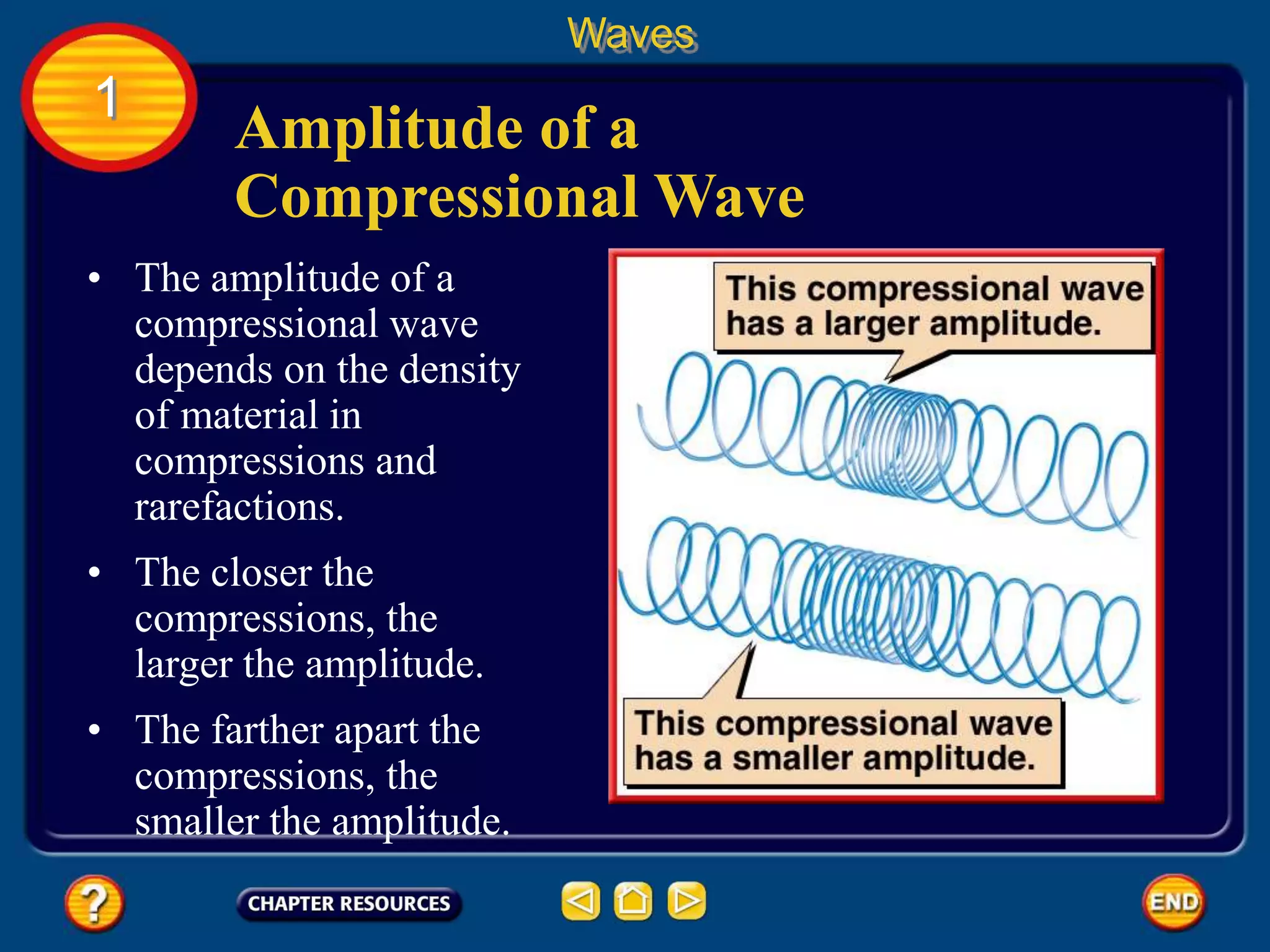 Waves

1

Amplitude of a Compressional Wave

• The amplitude of a compressional wave depends on the density of material in compressions and rarefactions.

• The closer the compressions, the larger the amplitude.

• The farther apart the compressions, the smaller the amplitude.

This compressional wave has a larger amplitude.

This compressional wave has a smaller amplitude.

?

CHAPTER RESOURCES

END